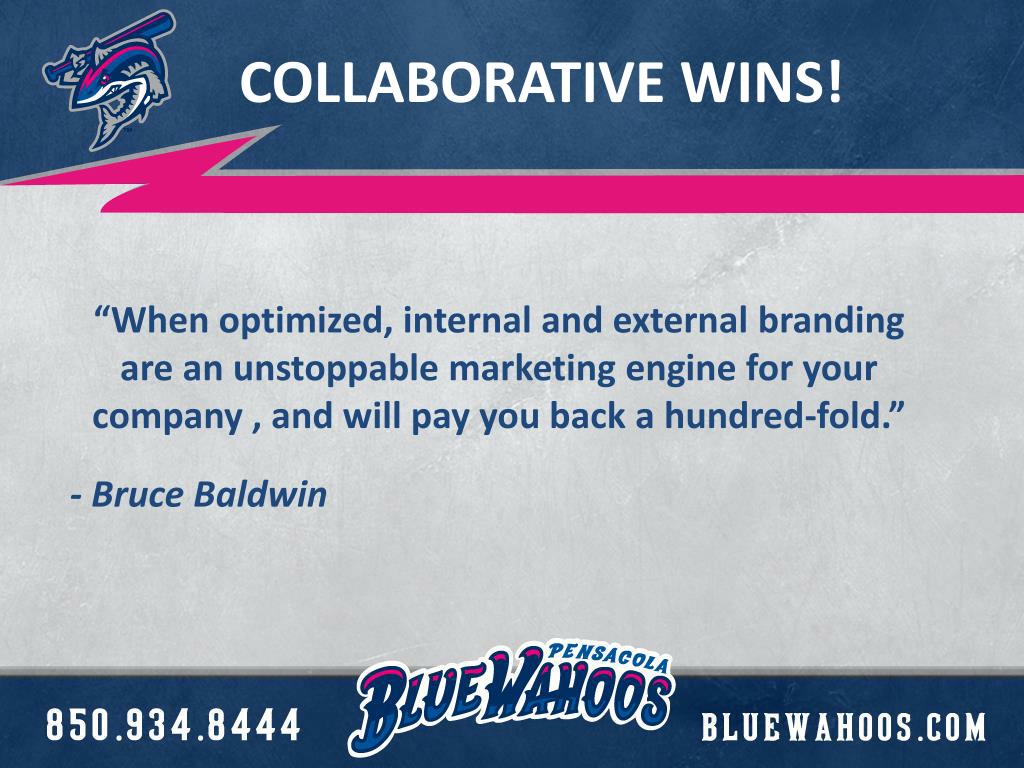 COLLABORATIVE WINS!

“When optimized, internal and external branding are an unstoppable marketing engine for your company , and will pay you back a hundred-fold.”

- Bruce Baldwin

850.934.8444

PENSACOLA BLUE WAHOOS

BLUEWAHOOS.COM